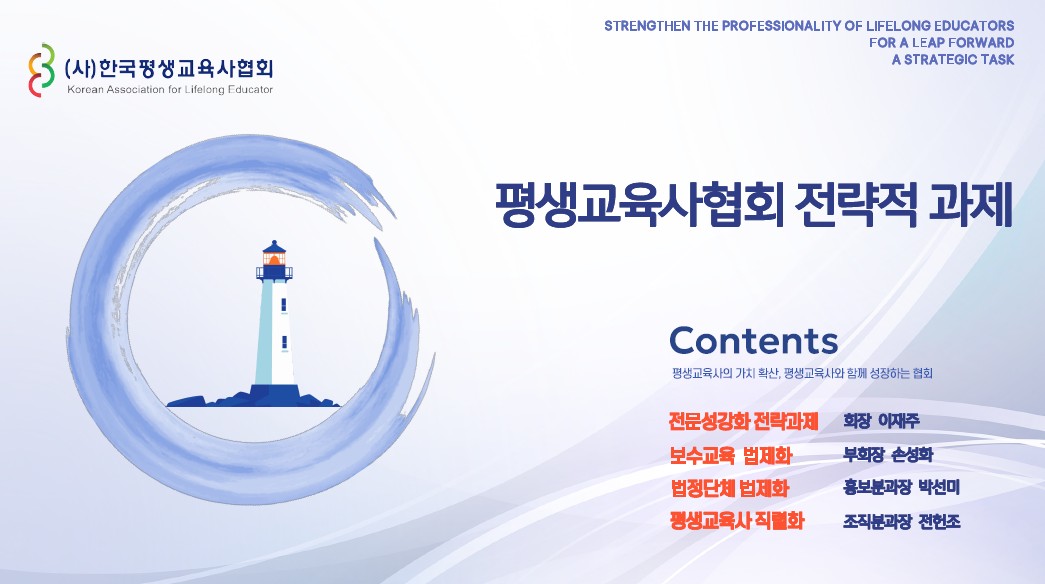 (사)한국평생교육사협회
Korean Association for Lifelong Educator

STRENGTHEN THE PROFESSIONALITY OF LIFELONG EDUCATORS
FOR A LEAP FORWARD
A STRATEGIC TASK

평생교육사협회 전략적 과제

Contents
평생교육사의 가치 확산, 평생교육사와 함께 성장하는 협회

전문성강화 전략과제 회장 이재주
보수교육 법제화 부회장 손성화
법정단체 법제화 홍보분과장 박선미
평생교육사 직렬화 조직분과장 전헌조